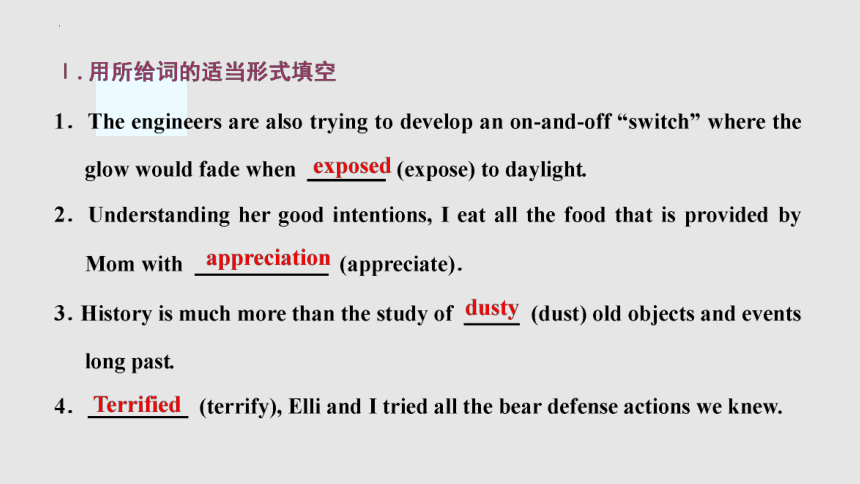 Ⅰ. 用所给词的适当形式填空

1. The engineers are also trying to develop an on-and-off “switch” where the glow would fade when exposed (expose) to daylight.

2. Understanding her good intentions, I eat all the food that is provided by Mom with appreciation (appreciate).

3. History is much more than the study of dusty (dust) old objects and events long past.

4. Terrified (terrify), Elli and I tried all the bear defense actions we knew.